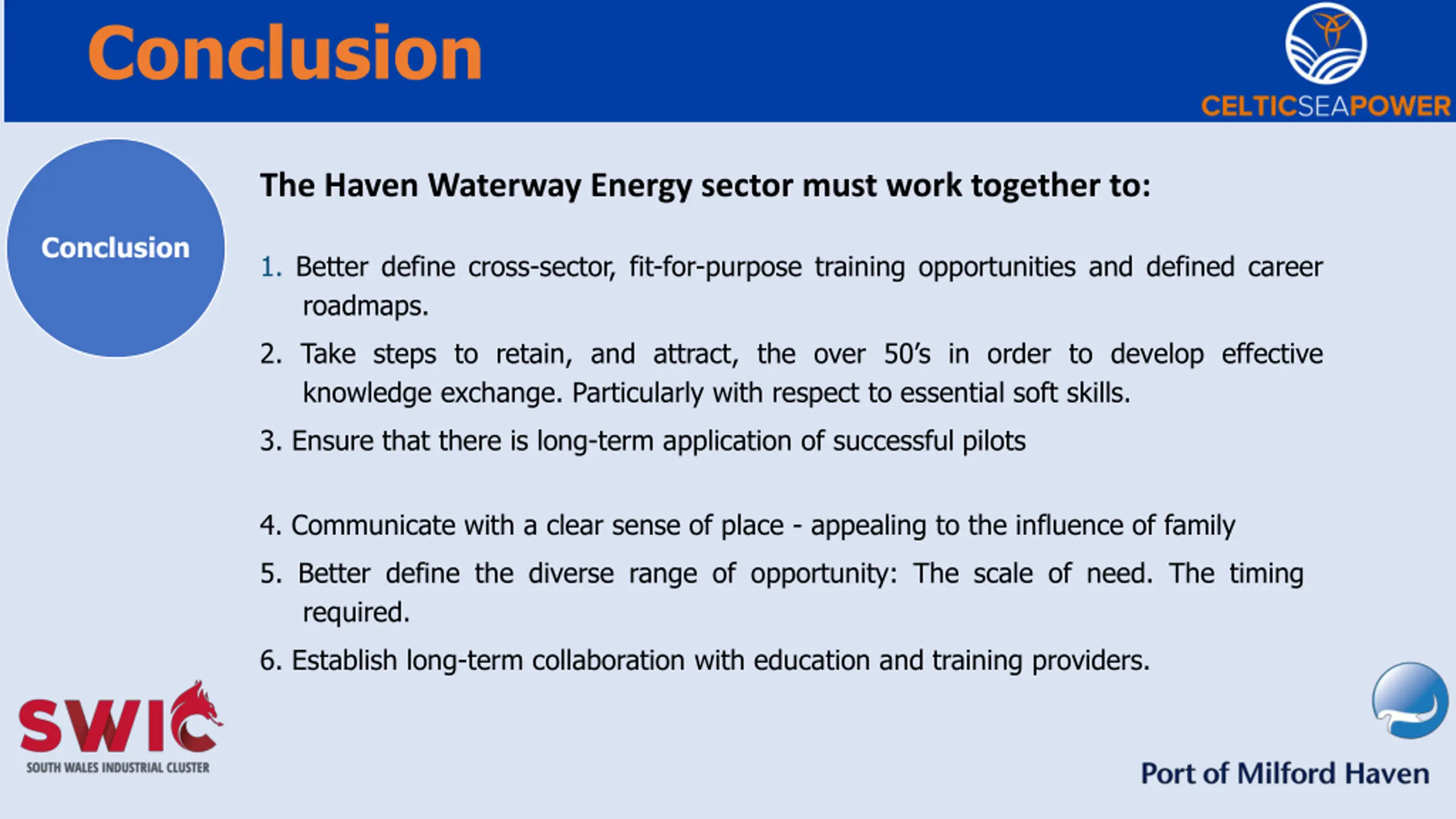 Conclusion

CELTICSEAPOWER

Conclusion

The Haven Waterway Energy sector must work together to:

1. Better define cross-sector, fit-for-purpose training opportunities and defined career roadmaps.

2. Take steps to retain, and attract, the over 50's in order to develop effective knowledge exchange. Particularly with respect to essential soft skills.

3. Ensure that there is long-term application of successful pilots

4. Communicate with a clear sense of place - appealing to the influence of family

5. Better define the diverse range of opportunity: The scale of need. The timing required.

6. Establish long-term collaboration with education and training providers.

SWIC
SOUTH WALES INDUSTRIAL CLUSTER

Port of Milford Haven